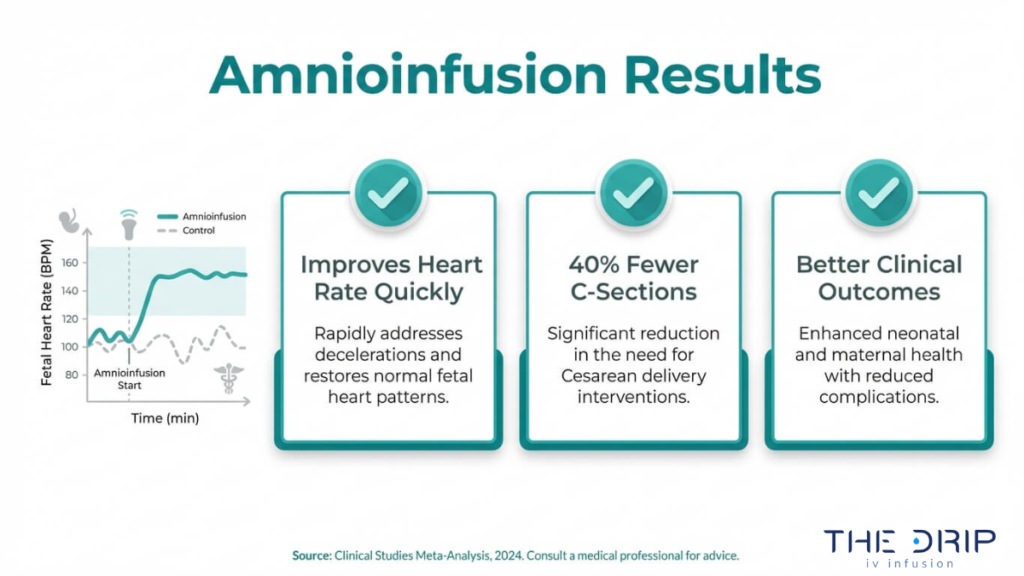 Amnioinfusion Results

Amnioinfusion
Control

Fetal Heart Rate (BPM)
160
140
120
100
80

Amnioinfusion Start

Time (min)

Improves Heart Rate Quickly

Rapidly addresses decelerations and restores normal fetal heart patterns.

40% Fewer C-Sections

Significant reduction in the need for Cesarean delivery interventions.

Better Clinical Outcomes

Enhanced neonatal and maternal health with reduced complications.

Source: Clinical Studies Meta-Analysis, 2024. Consult a medical professional for advice.

THE DRIP
iv infusion